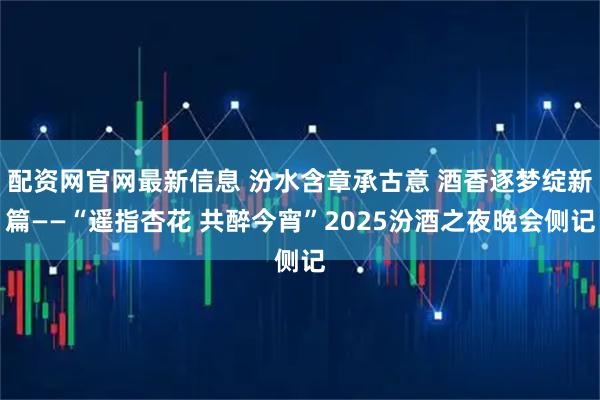 配资网官网最新信息 汾水含章承古意 酒香逐梦绽新篇——“遥指杏花 共醉今宵”2025汾酒之夜晚会侧记侧记